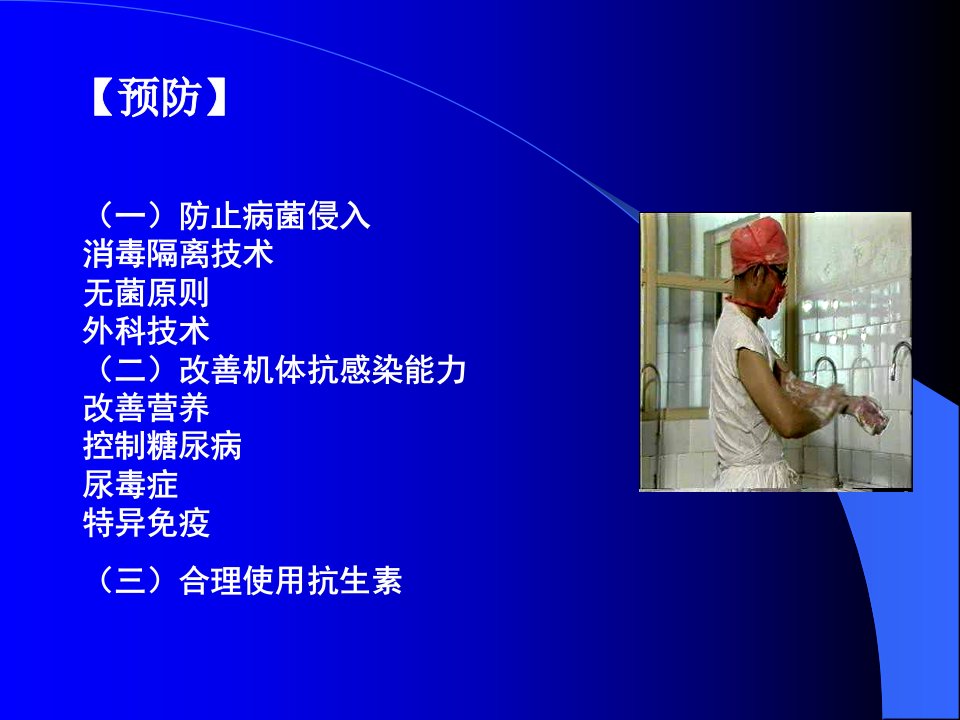 【预防】

（一）防止病菌侵入
消毒隔离技术
无菌原则
外科技术
（二）改善机体抗感染能力
改善营养
控制糖尿病
尿毒症
特异免疫

（三）合理使用抗生素